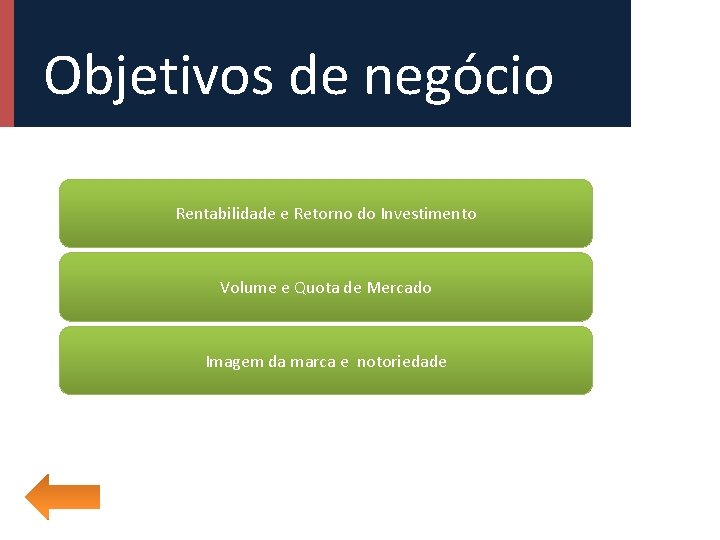 Objetivos de negócio

Rentabilidade e Retorno do Investimento

Volume e Quota de Mercado

Imagem da marca e notoriedade